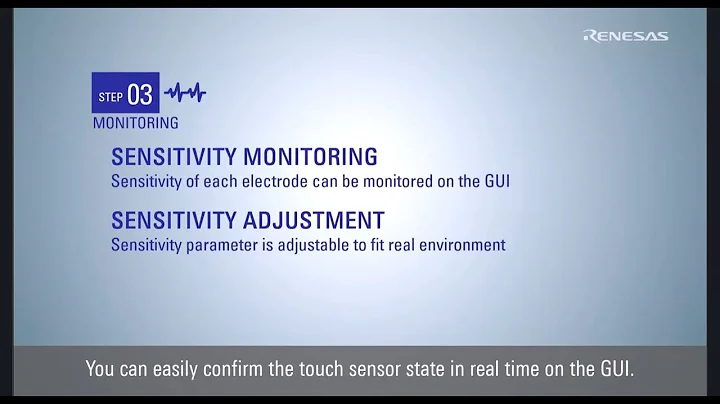 RENESAS

STEP 03
MONITORING

SENSITIVITY MONITORING
Sensitivity of each electrode can be monitored on the GUI

SENSITIVITY ADJUSTMENT
Sensitivity parameter is adjustable to fit real environment

You can easily confirm the touch sensor state in real time on the GUI.